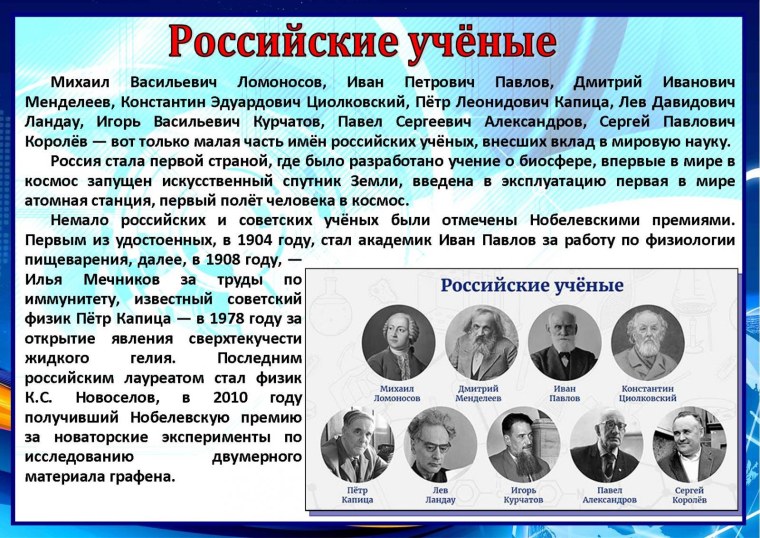 Российские учёные

Михаил Васильевич Ломоносов, Иван Петрович Павлов, Дмитрий Иванович Менделеев, Константин Эдуардович Циолковский, Пётр Леонидович Капица, Лев Давидович Ландау, Игорь Васильевич Курчатов, Павел Сергеевич Александров, Сергей Павлович Королёв — вот только малая часть имён российских учёных, внесших вклад в мировую науку.

Россия стала первой страной, где было разработано учение о биосфере, впервые в мире в космос запущен искусственный спутник Земли, введена в эксплуатацию первая в мире атомная станция, первый полёт человека в космос.

Немало российских и советских учёных были отмечены Нобелевскими премиями. Первым из удостоенных, в 1904 году, стал академик Иван Павлов за работу по физиологии пищеварения, далее, в 1908 году, — Илья Мечников за труды по иммунитету, известный советский физик Пётр Капица — в 1978 году за открытие явления сверхтекучести жидкого гелия. Последним российским лауреатом стал физик К.С. Новоселов, в 2010 году получивший Нобелевскую премию за новаторские эксперименты по исследованию двумерного материала графена.

Российские учёные

Михаил Ломоносов
Дмитрий Менделеев
Иван Павлов
Константин Циолковский
Пётр Капица
Лев Ландау
Игорь Курчатов
Павел Александров
Сергей Королёв